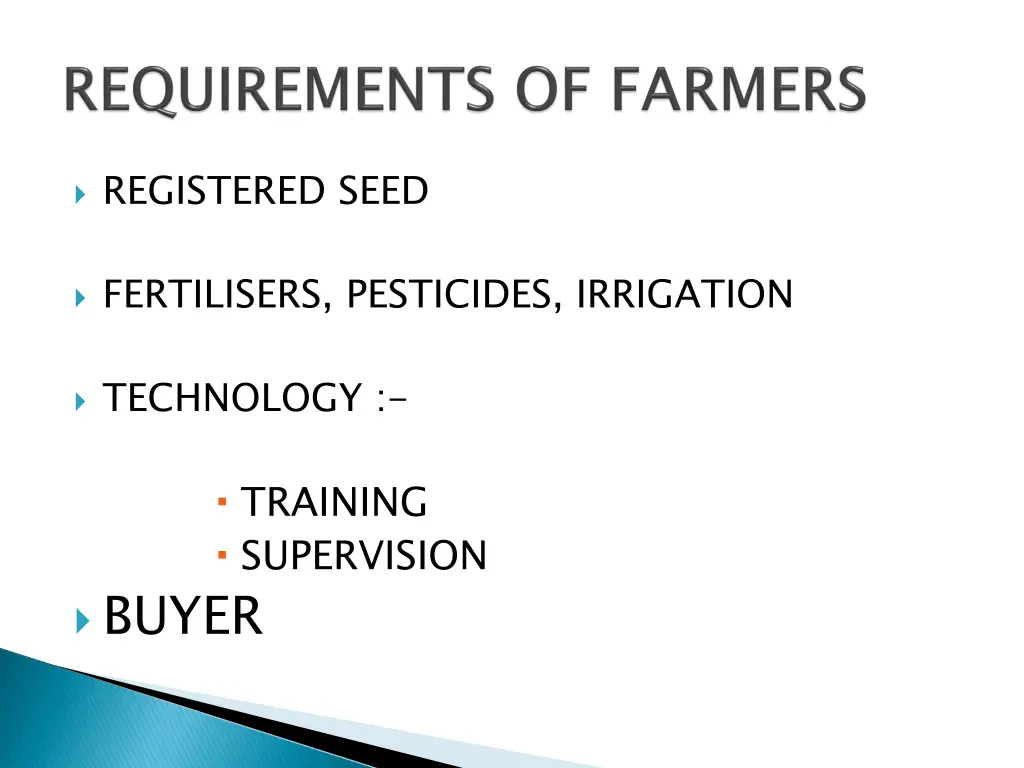 REQUIREMENTS OF FARMERS

REGISTERED SEED

FERTILISERS, PESTICIDES, IRRIGATION

TECHNOLOGY :-

TRAINING
SUPERVISION

BUYER